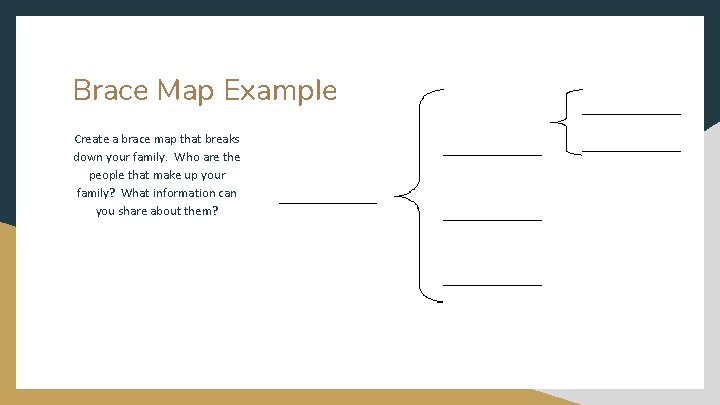 Brace Map Example

Create a brace map that breaks down your family. Who are the people that make up your family? What information can you share about them?